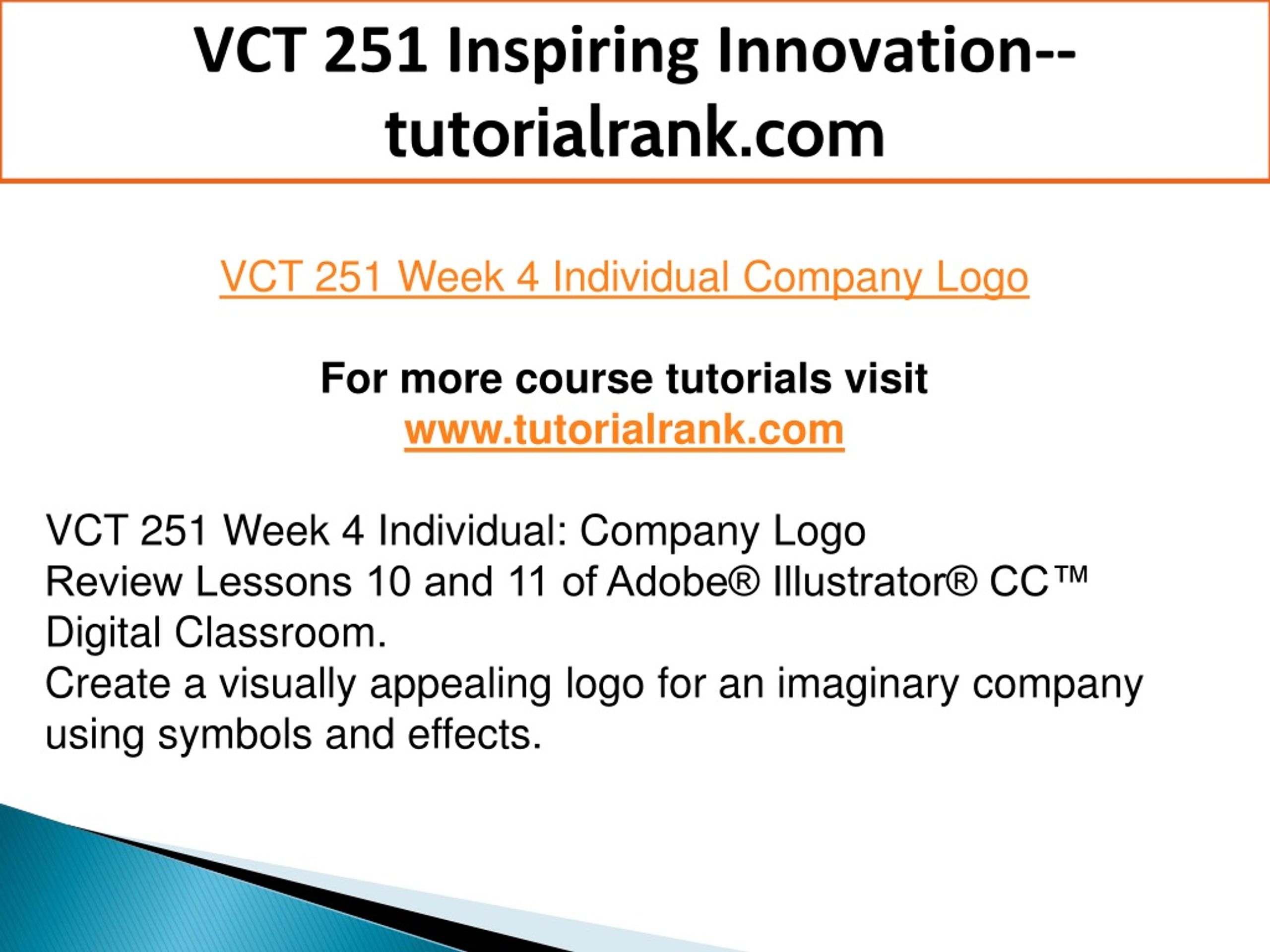 VCT 251 Inspiring Innovation--tutorialrank.com

VCT 251 Week 4 Individual Company Logo

For more course tutorials visit
www.tutorialrank.com

VCT 251 Week 4 Individual: Company Logo
Review Lessons 10 and 11 of Adobe® Illustrator® CC™ Digital Classroom.
Create a visually appealing logo for an imaginary company using symbols and effects.